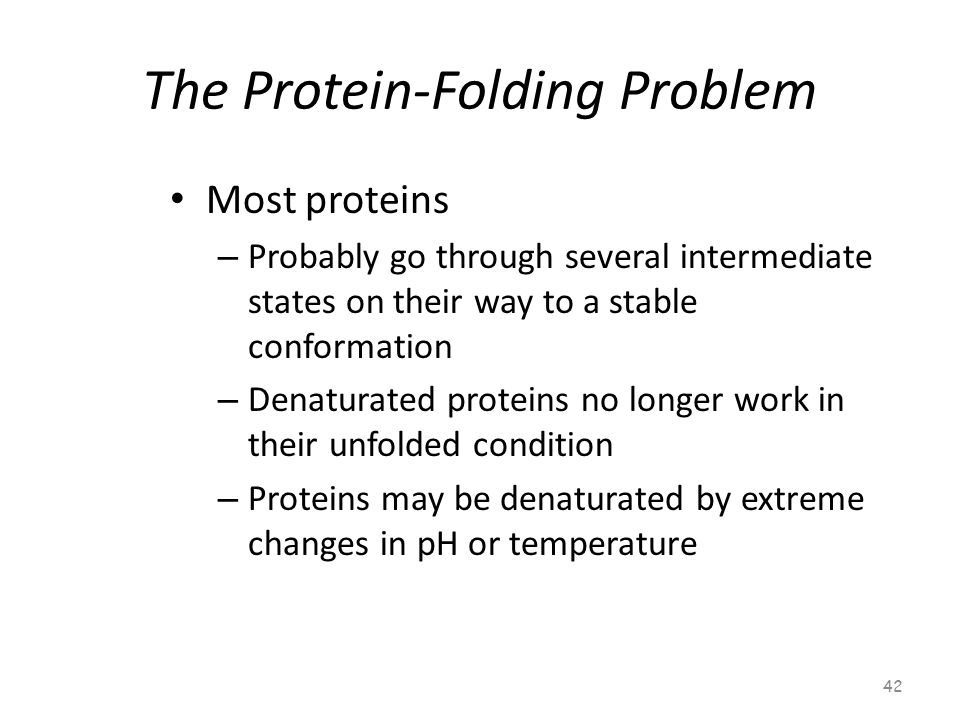 The Protein-Folding Problem

• Most proteins

– Probably go through several intermediate states on their way to a stable conformation

– Denaturated proteins no longer work in their unfolded condition

– Proteins may be denaturated by extreme changes in pH or temperature

42